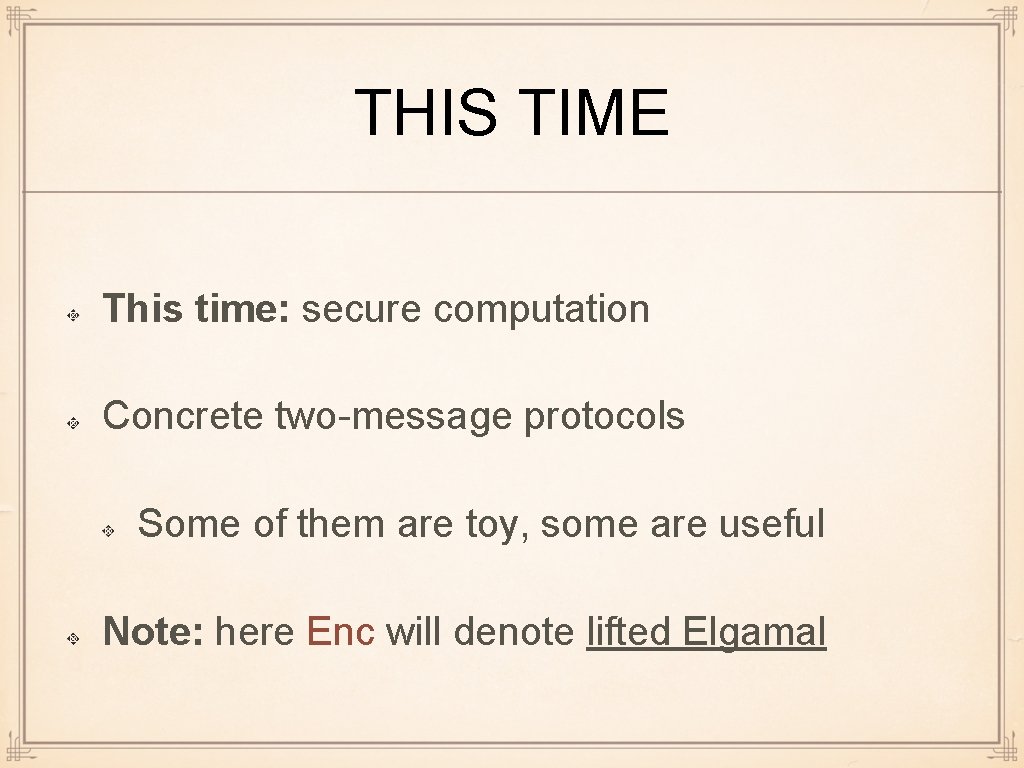 THIS TIME

This time: secure computation

Concrete two-message protocols

Some of them are toy, some are useful

Note: here Enc will denote lifted Elgamal